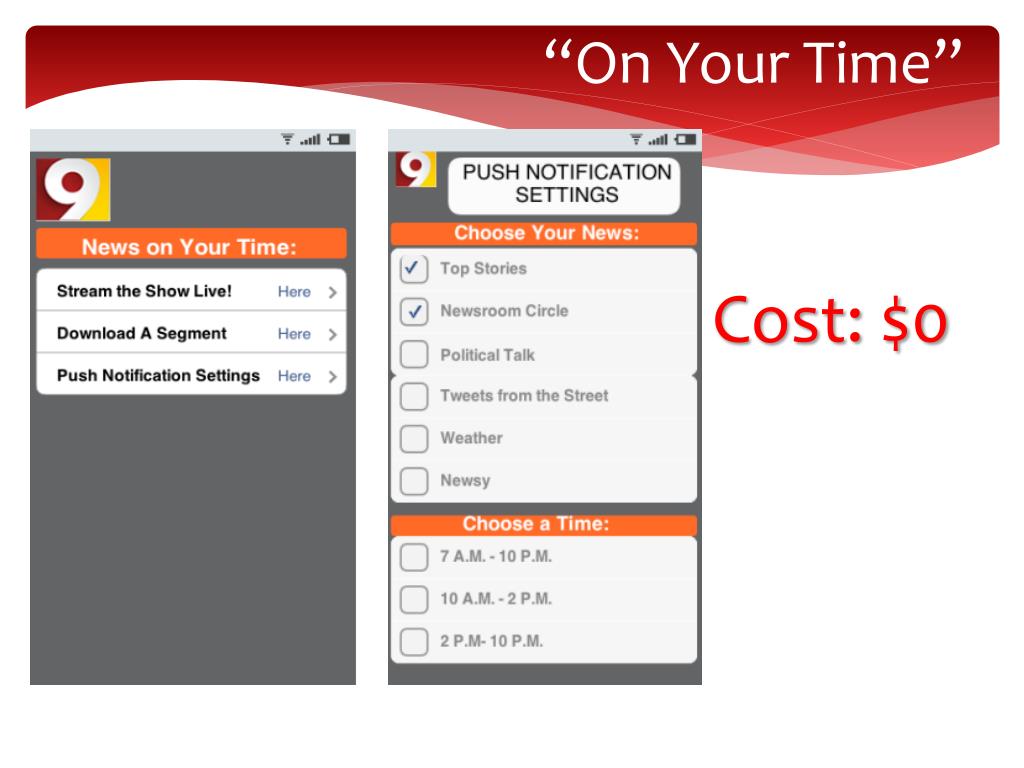 “On Your Time”

9

News on Your Time:

Stream the Show Live! Here >

Download A Segment Here >

Push Notification Settings Here >

9

PUSH NOTIFICATION SETTINGS

Choose Your News:

✓ Top Stories

✓ Newsroom Circle

Political Talk

Tweets from the Street

Weather

Newsy

Choose a Time:

7 A.M. - 10 P.M.

10 A.M. - 2 P.M.

2 P.M- 10 P.M.

Cost: $0